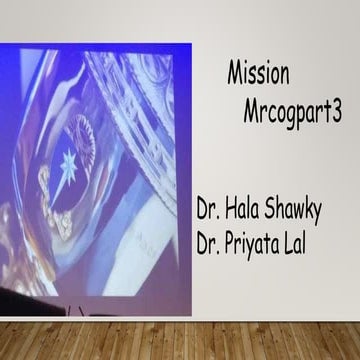 Mission
Mrcogpart3

Dr. Hala Shawky
Dr. Priyata Lal